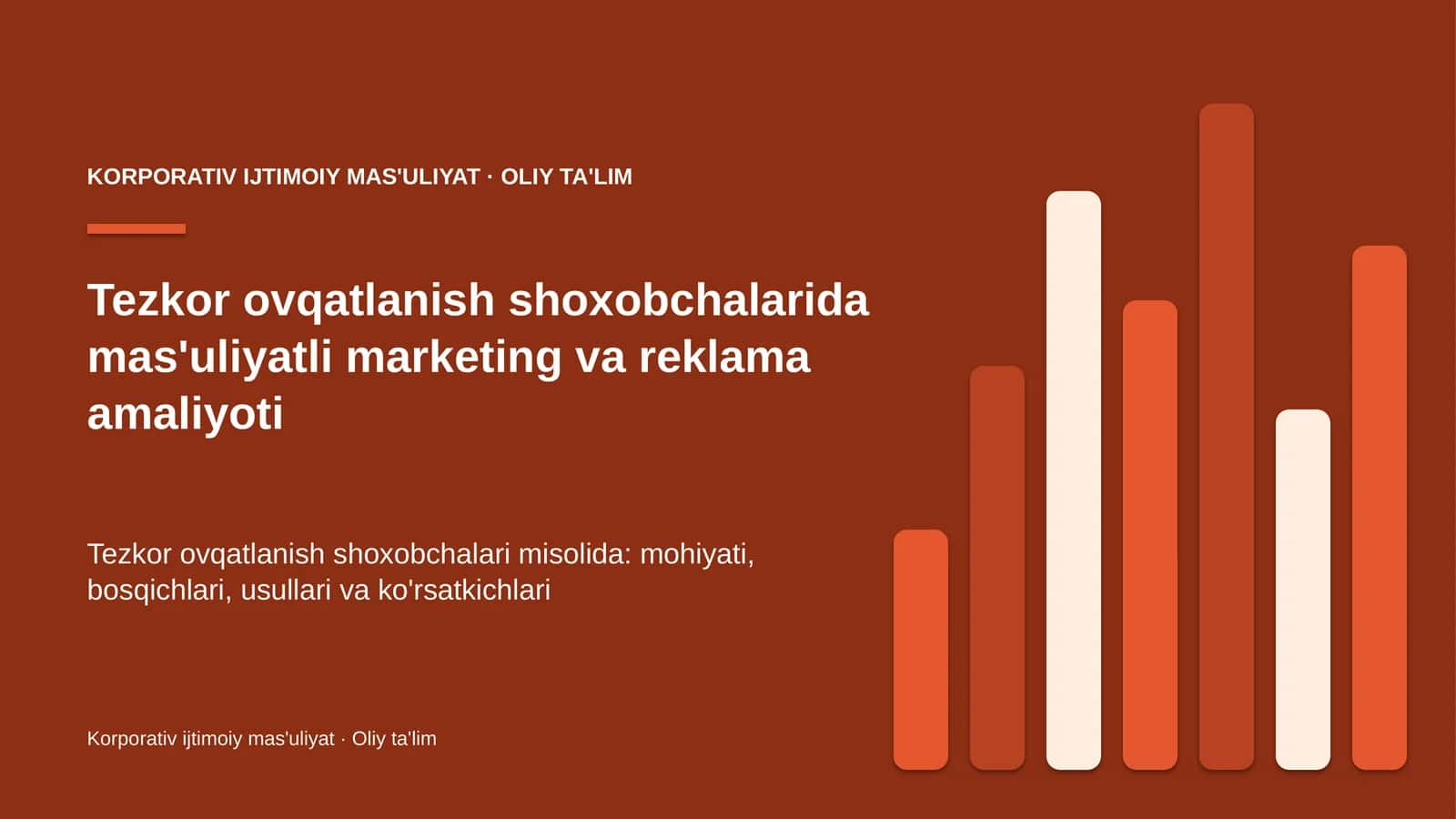 KORPORATIV IJTIMOIY MAS'ULIYAT · OLIY TA'LIM

Tezkor ovqatlanish shoxobchalarida mas'uliyatli marketing va reklama amaliyoti

Tezkor ovqatlanish shoxobchalari misolida: mohiyati, bosqichlari, usullari va ko'rsatkichlari

Korporativ ijtimoiy mas'uliyat · Oliy ta'lim